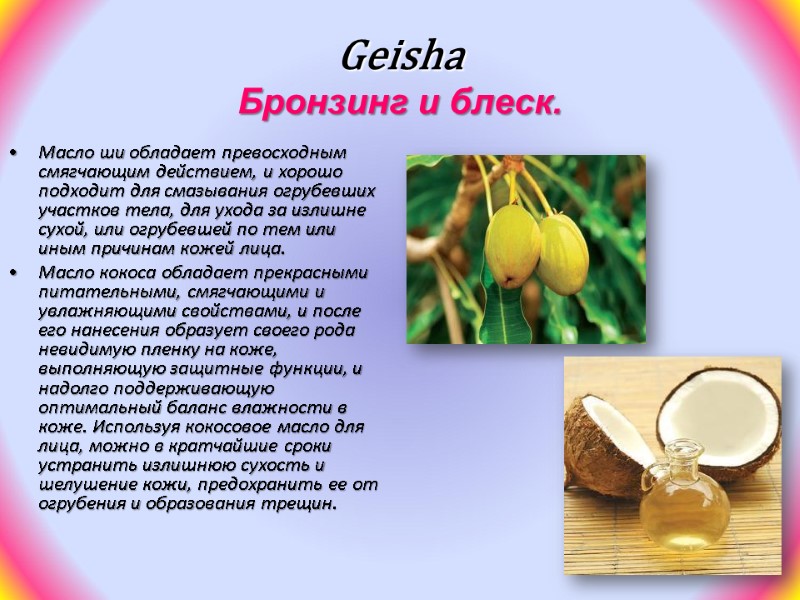 Geisha
Бронзинг и блеск.

• Масло ши обладает превосходным смягчающим действием, и хорошо подходит для смазывания огрубевших участков тела, для ухода за излишне сухой, или огрубевшей по тем или иным причинам кожей лица.

• Масло кокоса обладает прекрасными питательными, смягчающими и увлажняющими свойствами, и после его нанесения образует своего рода невидимую пленку на коже, выполняющую защитные функции, и надолго поддерживающую оптимальный баланс влажности в коже. Используя кокосовое масло для лица, можно в кратчайшие сроки устранить излишнюю сухость и шелушение кожи, предохранить ее от огрубения и образования трещин.